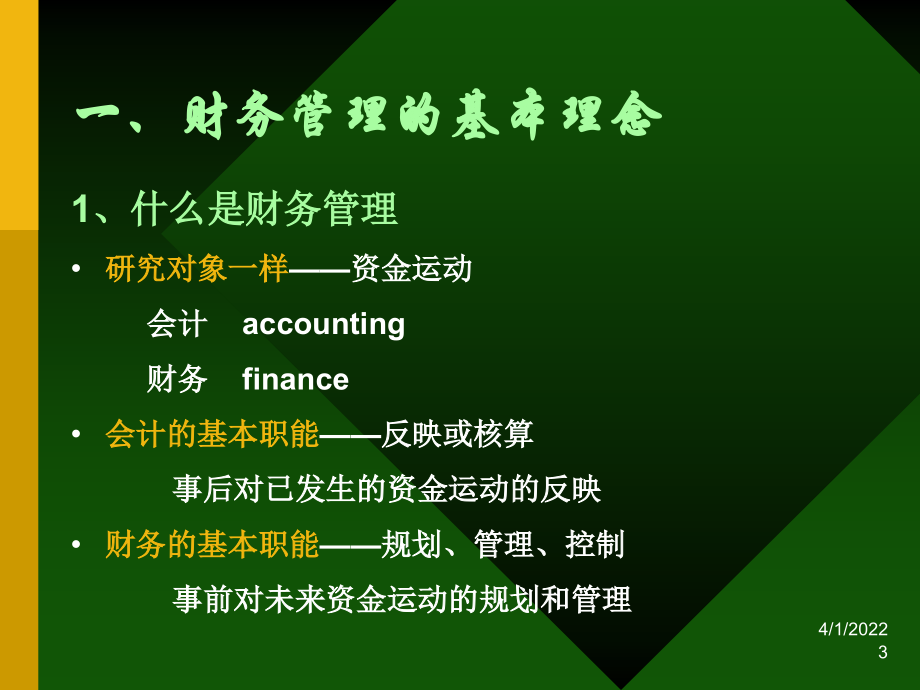 一、财务管理的基本理念

1、什么是财务管理

• 研究对象一样——资金运动

会计 accounting

财务 finance

• 会计的基本职能——反映或核算

事后对已发生的资金运动的反映

• 财务的基本职能——规划、管理、控制

事前对未来资金运动的规划和管理

4/1/2022
3